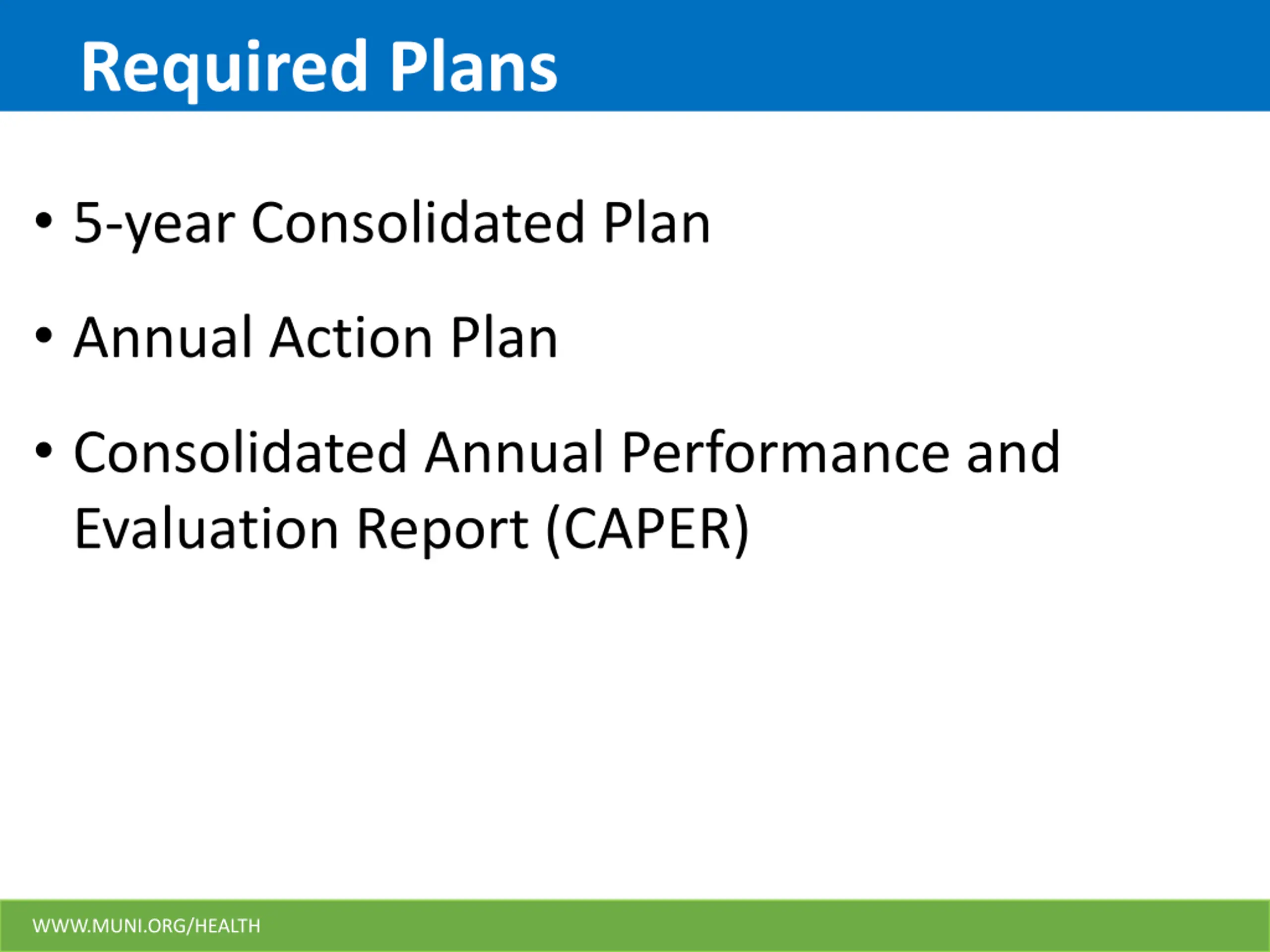 Required Plans

• 5-year Consolidated Plan

• Annual Action Plan

• Consolidated Annual Performance and Evaluation Report (CAPER)

WWW.MUNI.ORG/HEALTH